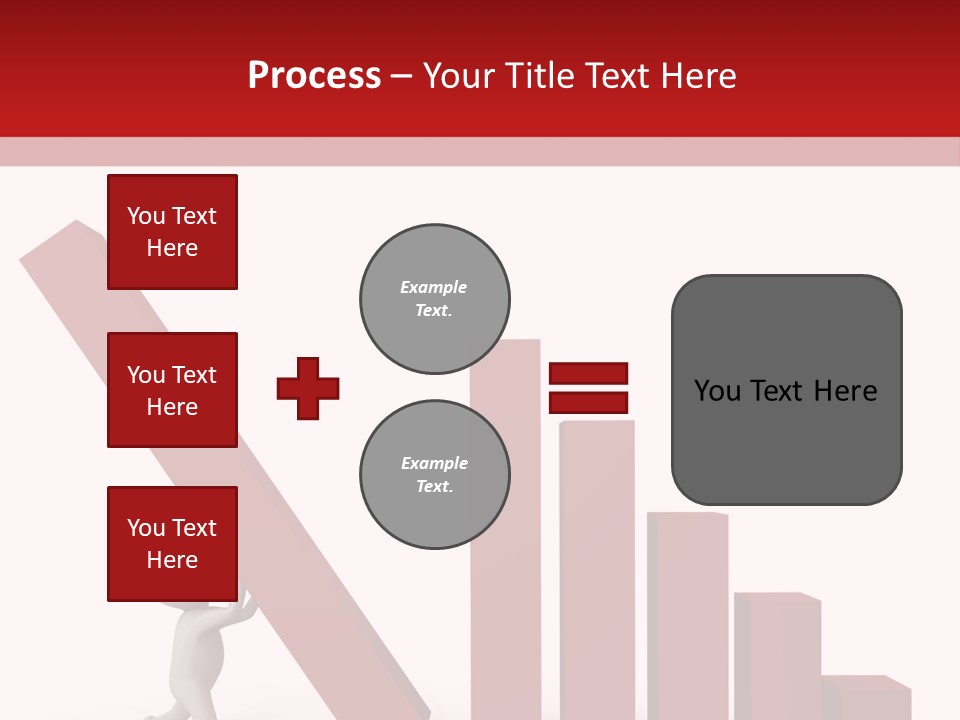 Process – Your Title Text Here

You Text Here

You Text Here

You Text Here

Example Text.

Example Text.

You Text Here